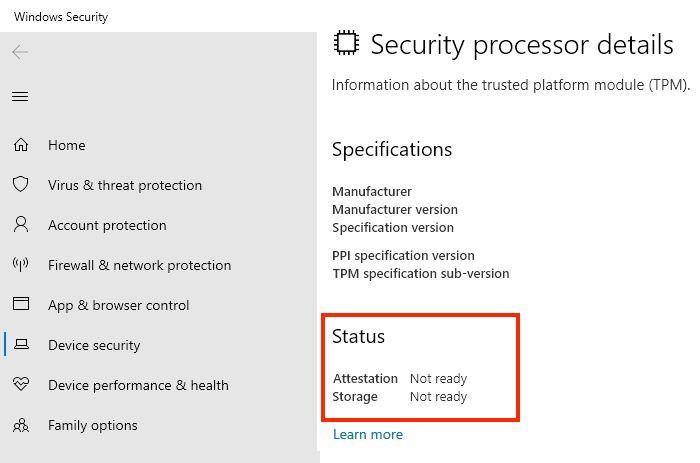 Windows Security

Home
Virus & threat protection
Account protection
Firewall & network protection
App & browser control
Device security
Device performance & health
Family options

Security processor details

Information about the trusted platform module (TPM).

Specifications

Manufacturer
Manufacturer version
Specification version

PPI specification version
TPM specification sub-version

Status

Attestation Not ready
Storage Not ready

Learn more